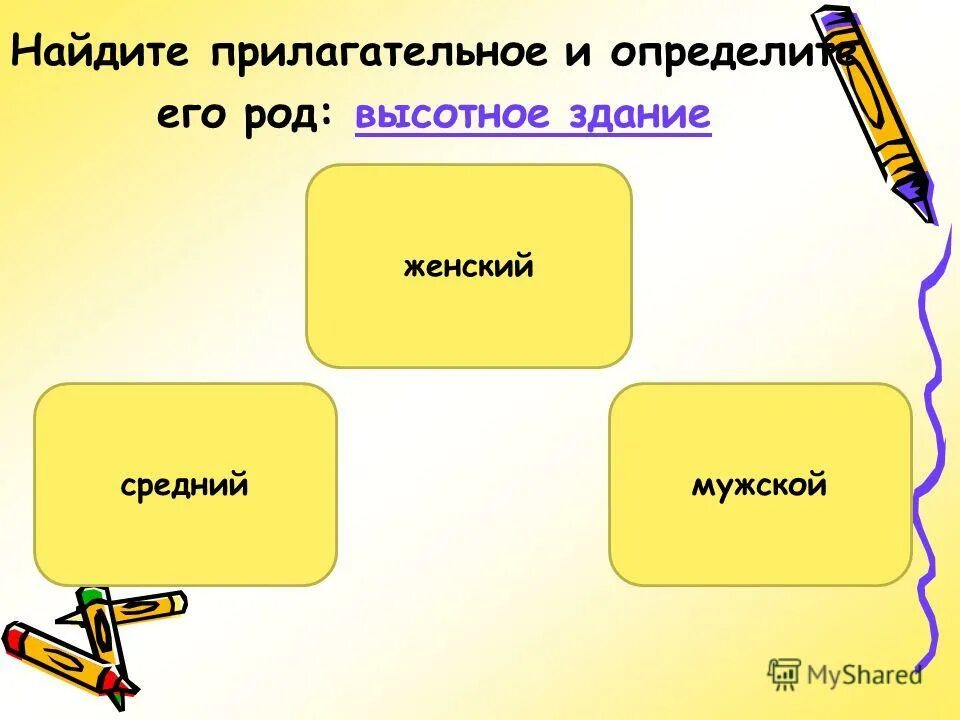 Найдите прилагательное и определите его род: высотное здание

женский

средний

мужской

MyShared